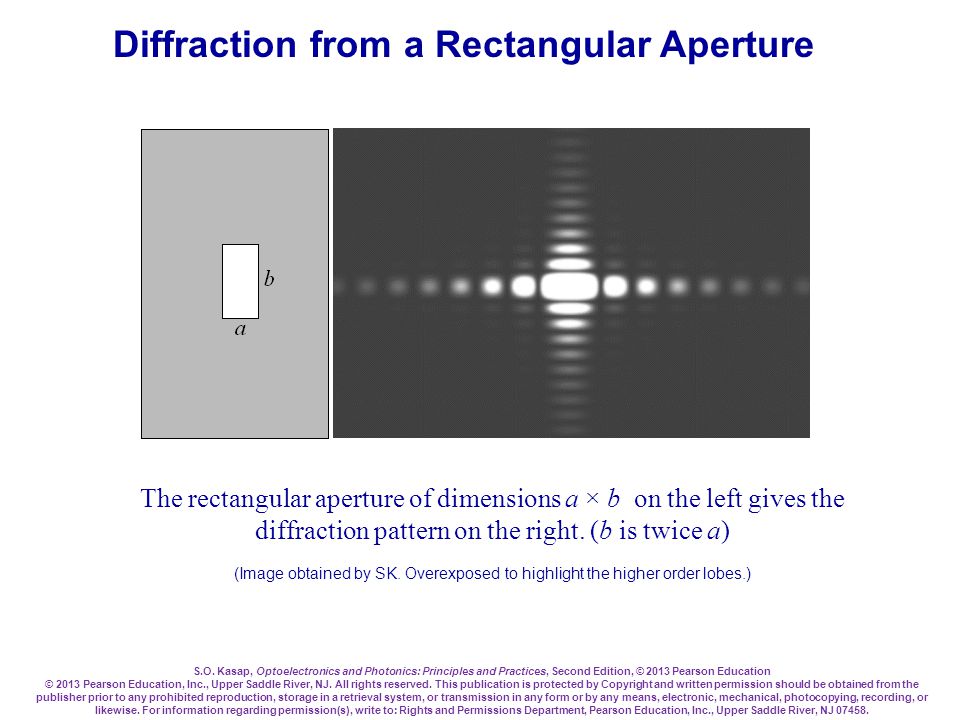 Diffraction from a Rectangular Aperture

$b$

$a$

The rectangular aperture of dimensions $a \times b$ on the left gives the diffraction pattern on the right. ($b$ is twice $a$)

(Image obtained by SK. Overexposed to highlight the higher order lobes.)

S.O. Kasap, Optoelectronics and Photonics: Principles and Practices, Second Edition, © 2013 Pearson Education
© 2013 Pearson Education, Inc., Upper Saddle River, NJ. All rights reserved. This publication is protected by Copyright and written permission should be obtained from the publisher prior to any prohibited reproduction, storage in a retrieval system, or transmission in any form or by any means, electronic, mechanical, photocopying, recording, or likewise. For information regarding permission(s), write to: Rights and Permissions Department, Pearson Education, Inc., Upper Saddle River, NJ 07458.